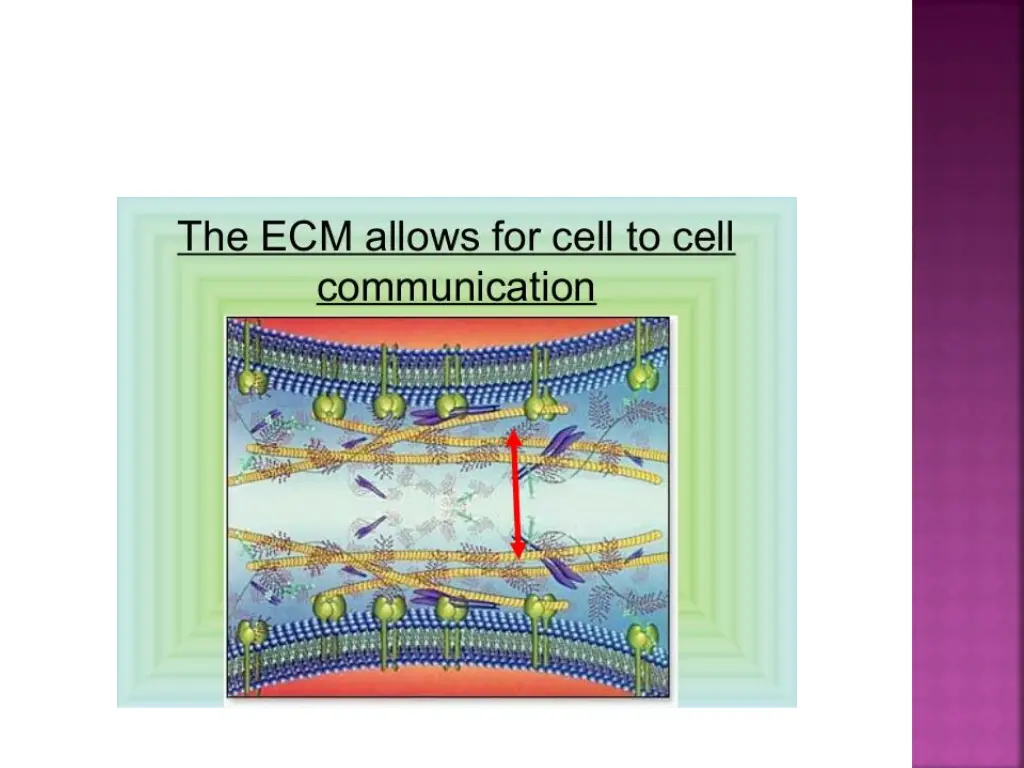 The ECM allows for cell to cell communication